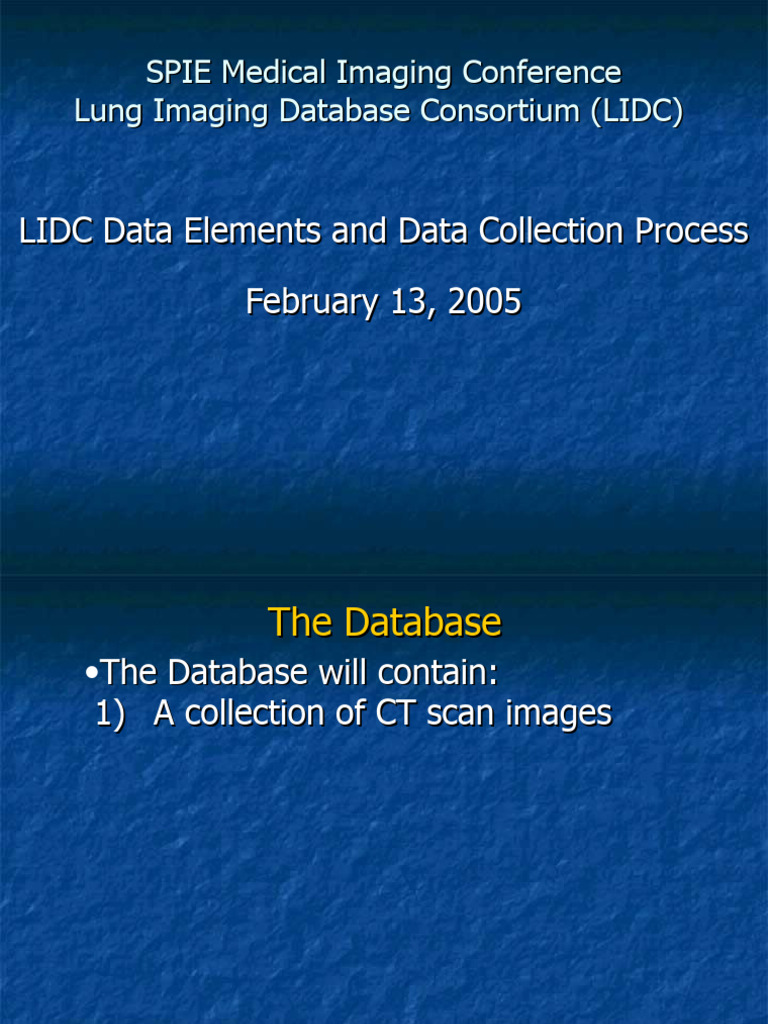 SPIE Medical Imaging Conference
Lung Imaging Database Consortium (LIDC)

LIDC Data Elements and Data Collection Process

February 13, 2005

The Database

•The Database will contain:
1) A collection of CT scan images